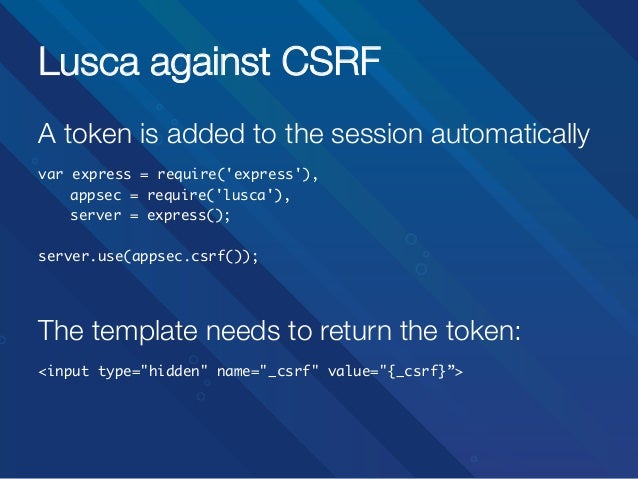 Lusca against CSRF

A token is added to the session automatically

var express = require('express'),
    appsec = require('lusca'),
    server = express();

server.use(appsec.csrf());

The template needs to return the token:

<input type="hidden" name="_csrf" value="{_csrf}”>